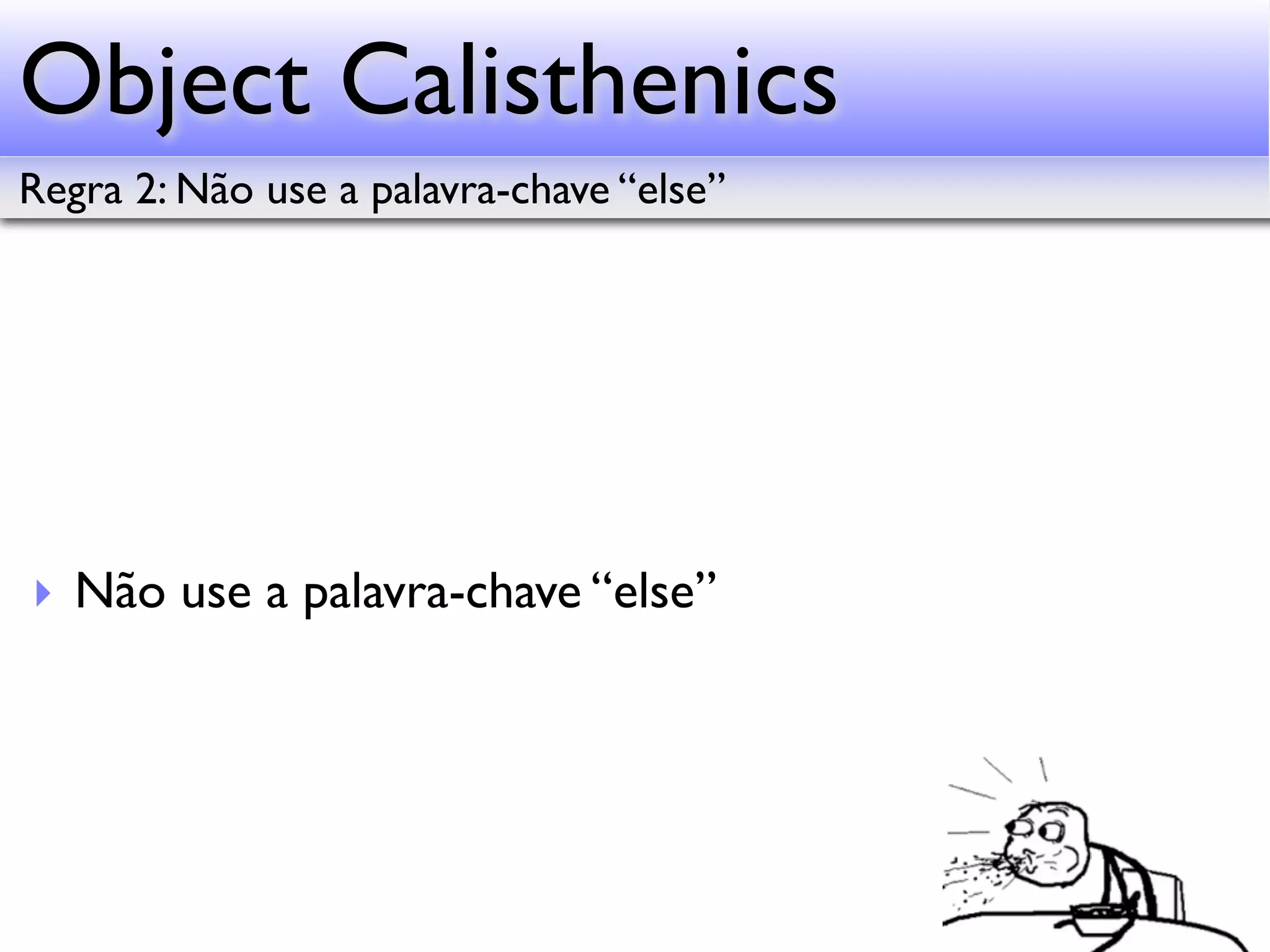 Object Calisthenics

Regra 2: Não use a palavra-chave “else”

Não use a palavra-chave “else”